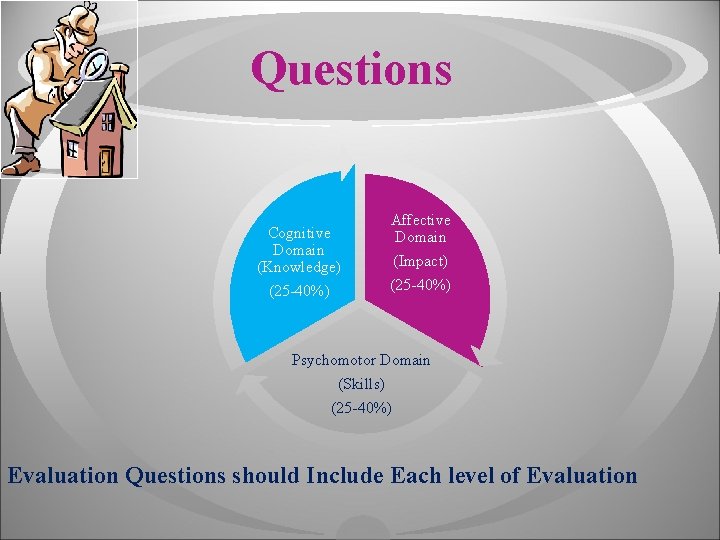 Questions

Cognitive Domain (Knowledge)
(25-40%)

Affective Domain
(Impact)
(25-40%)

Psychomotor Domain
(Skills)
(25-40%)

Evaluation Questions should Include Each level of Evaluation